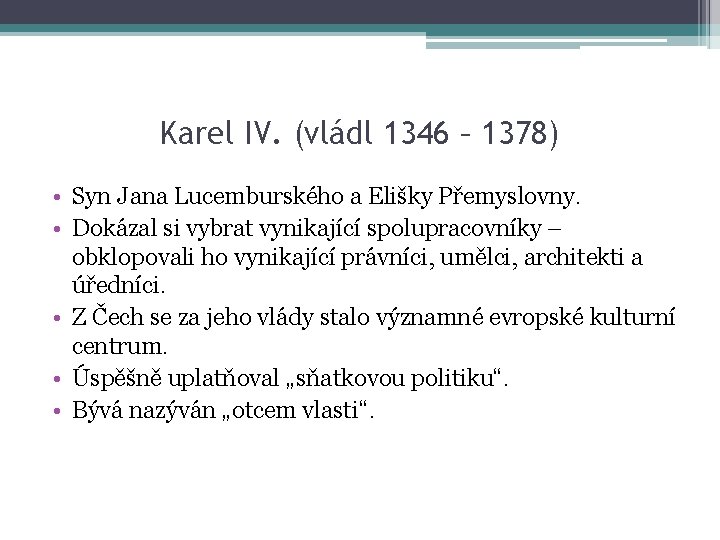 Karel IV. (vládl 1346 – 1378)

• Syn Jana Lucemburského a Elišky Přemyslovny.
• Dokázal si vybrat vynikající spolupracovníky – obklopovali ho vynikající právníci, umělci, architekti a úředníci.
• Z Čech se za jeho vlády stalo významné evropské kulturní centrum.
• Úspěšně uplatňoval „sňatkovou politiku“.
• Bývá nazýván „otcem vlasti“.